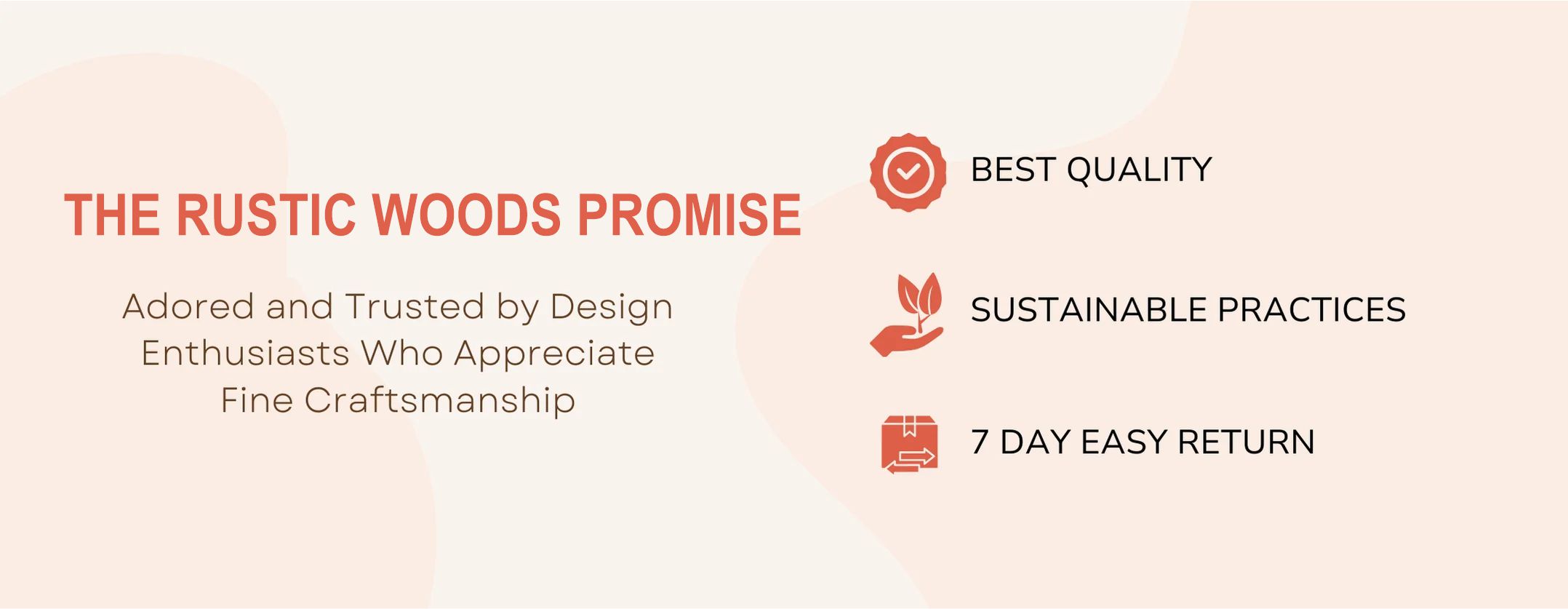 THE RUSTIC WOODS PROMISE

Adored and Trusted by Design Enthusiasts Who Appreciate Fine Craftsmanship

BEST QUALITY

SUSTAINABLE PRACTICES

7 DAY EASY RETURN